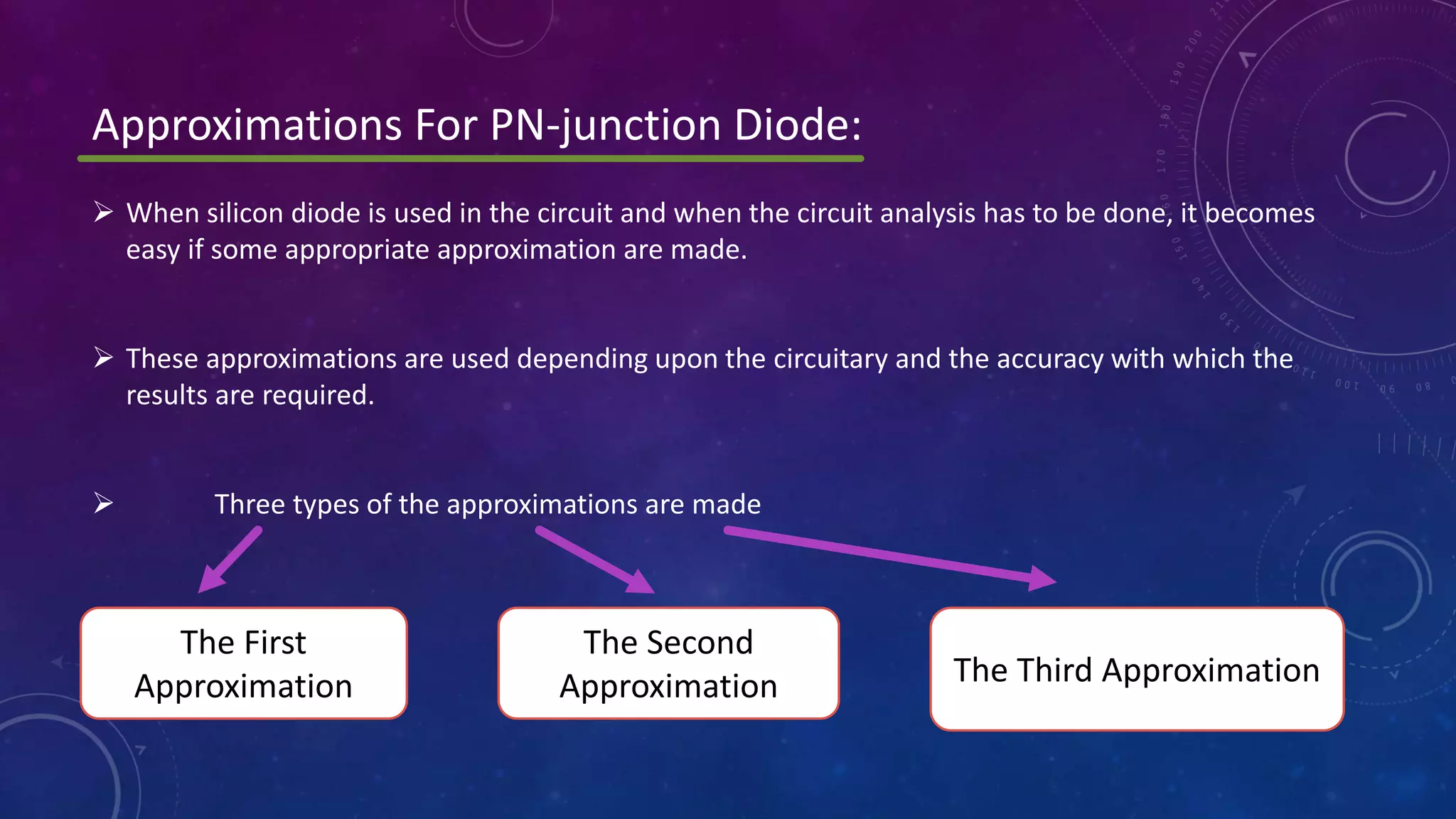 Approximations For PN-junction Diode:

➢ When silicon diode is used in the circuit and when the circuit analysis has to be done, it becomes easy if some appropriate approximation are made.

➢ These approximations are used depending upon the circuitary and the accuracy with which the results are required.

➢ Three types of the approximations are made

The First Approximation

The Second Approximation

The Third Approximation